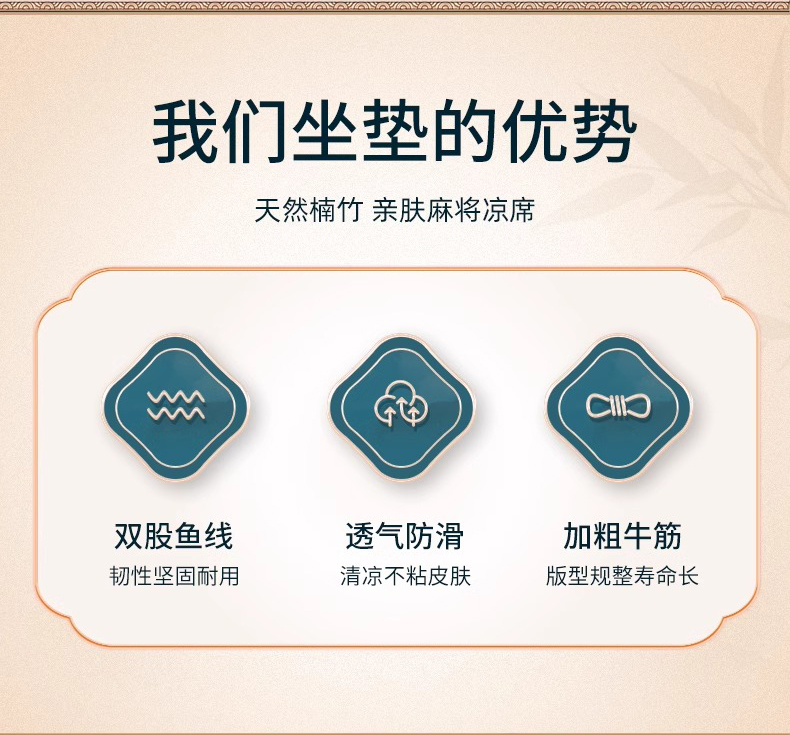 我们坐垫的优势

天然楠竹 亲肤麻将凉席

双股鱼线
韧性坚固耐用

透气防滑
清凉不粘皮肤

加粗牛筋
版型规整寿命长